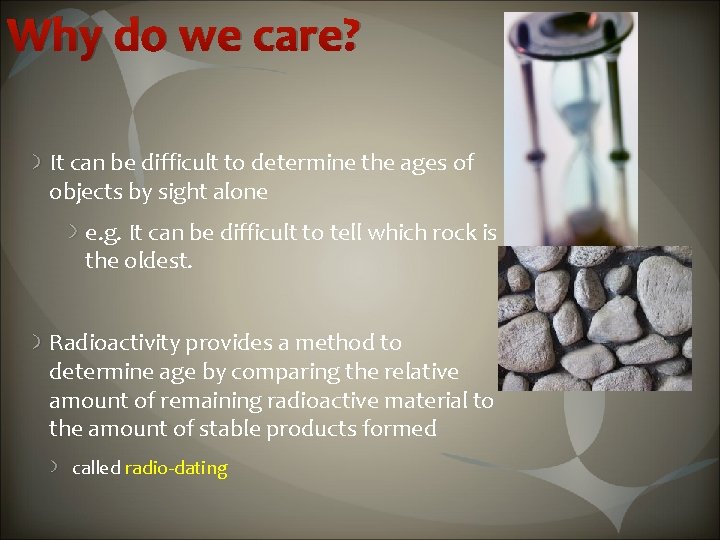 Why do we care?

It can be difficult to determine the ages of objects by sight alone

e.g. It can be difficult to tell which rock is the oldest.

Radioactivity provides a method to determine age by comparing the relative amount of remaining radioactive material to the amount of stable products formed

called radio-dating